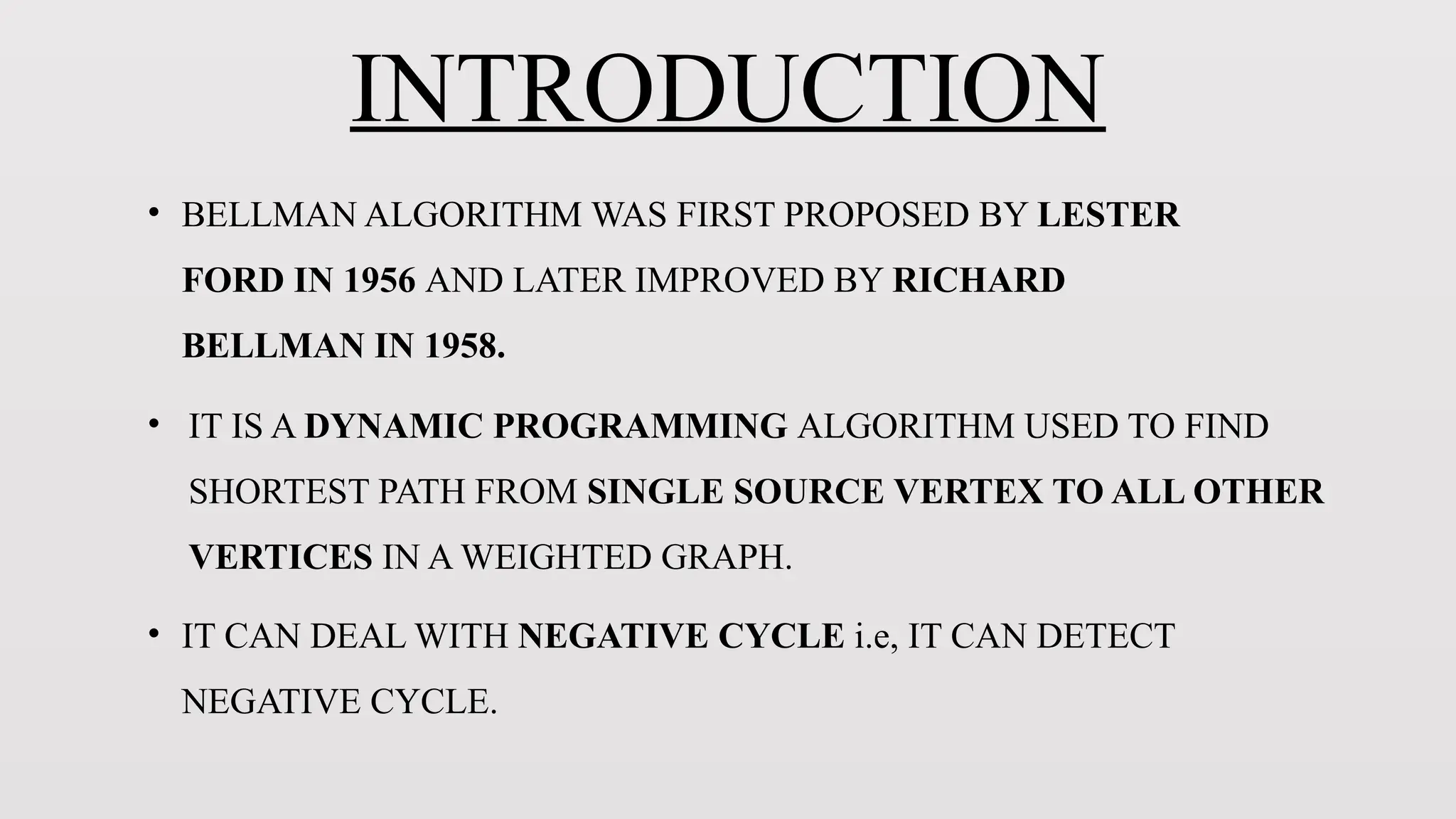 INTRODUCTION

• BELLMAN ALGORITHM WAS FIRST PROPOSED BY LESTER FORD IN 1956 AND LATER IMPROVED BY RICHARD BELLMAN IN 1958.

• IT IS A DYNAMIC PROGRAMMING ALGORITHM USED TO FIND SHORTEST PATH FROM SINGLE SOURCE VERTEX TO ALL OTHER VERTICES IN A WEIGHTED GRAPH.

• IT CAN DEAL WITH NEGATIVE CYCLE i.e, IT CAN DETECT NEGATIVE CYCLE.